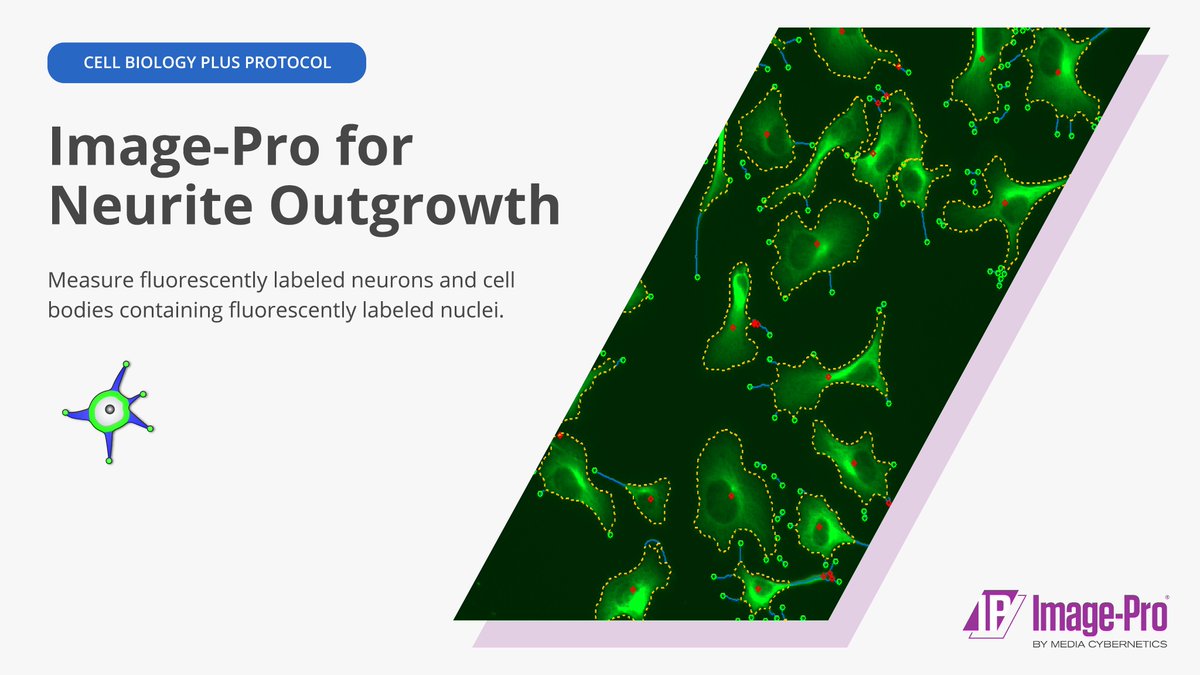 CELL BIOLOGY PLUS PROTOCOL

Image-Pro for Neurite Outgrowth

Measure fluorescently labeled neurons and cell bodies containing fluorescently labeled nuclei.

IP Image-Pro®
BY MEDIA CYBERNETICS